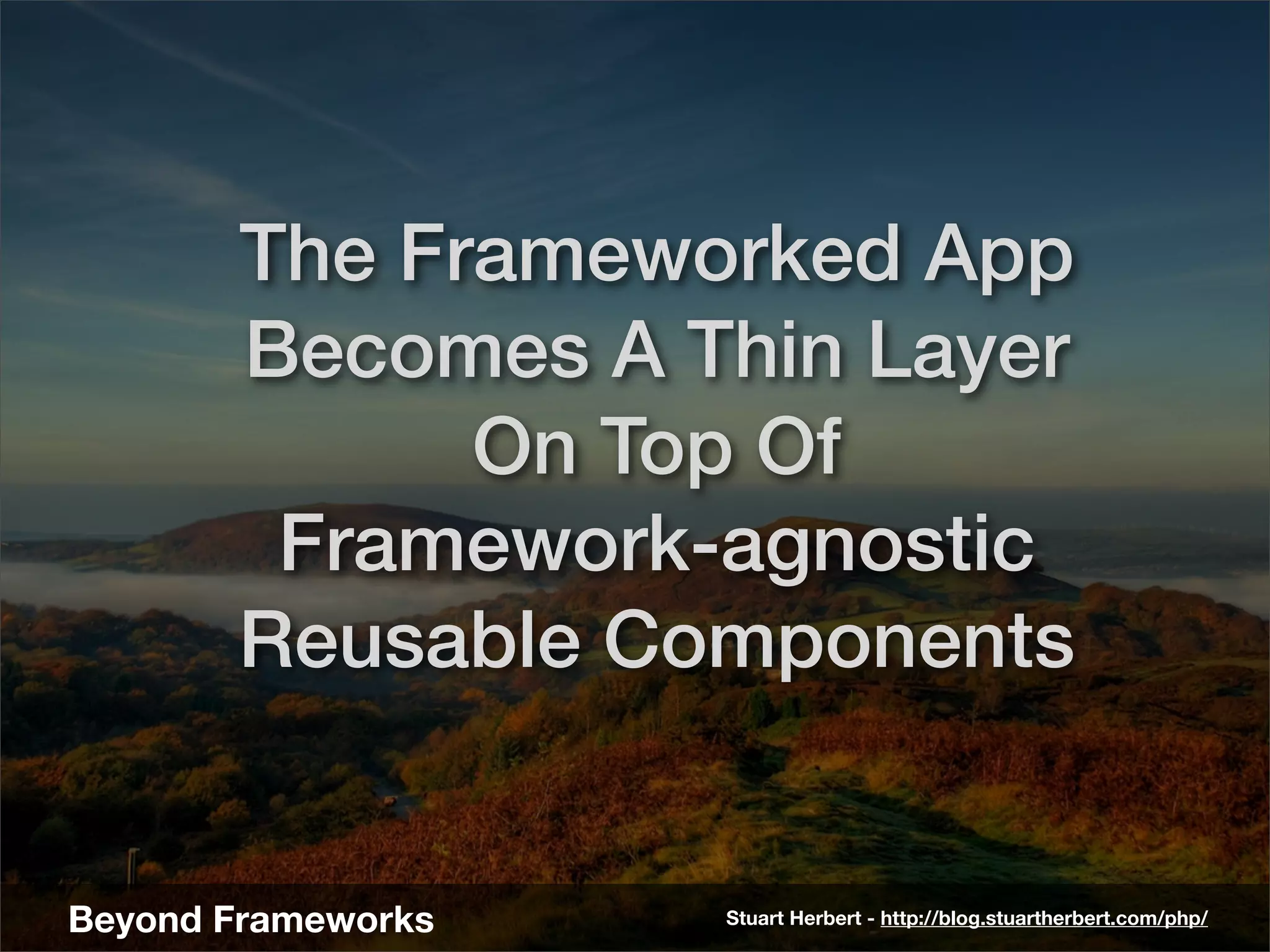 The Frameworked App Becomes A Thin Layer On Top Of Framework-agnostic Reusable Components

Beyond Frameworks

Stuart Herbert - http://blog.stuartherbert.com/php/